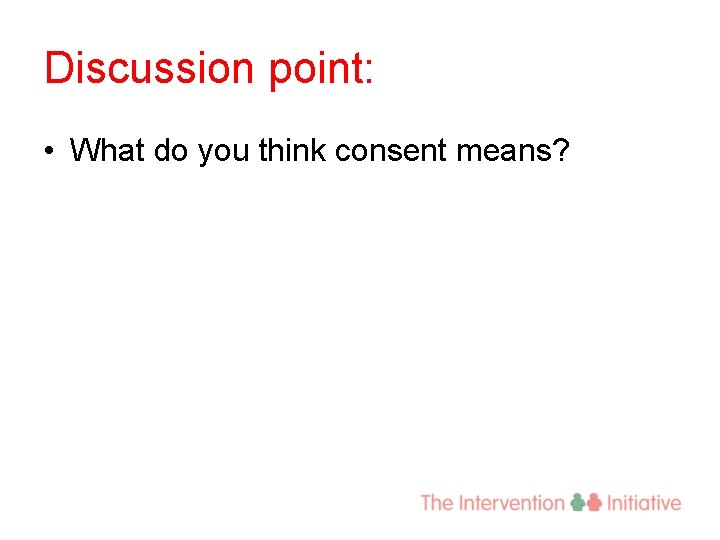 Discussion point:

• What do you think consent means?

The Intervention Initiative